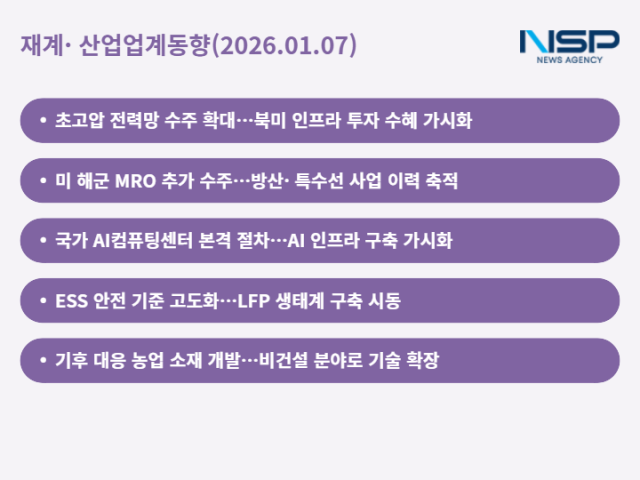 재계· 산업업계동향(2026.01.07)

NSP
NEWS AGENCY

• 초고압 전력망 수주 확대…북미 인프라 투자 수혜 가시화

• 미 해군 MRO 추가 수주…방산· 특수선 사업 이력 축적

• 국가 AI컴퓨팅센터 본격 절차…AI 인프라 구축 가시화

• ESS 안전 기준 고도화…LFP 생태계 구축 시동

• 기후 대응 농업 소재 개발…비건설 분야로 기술 확장